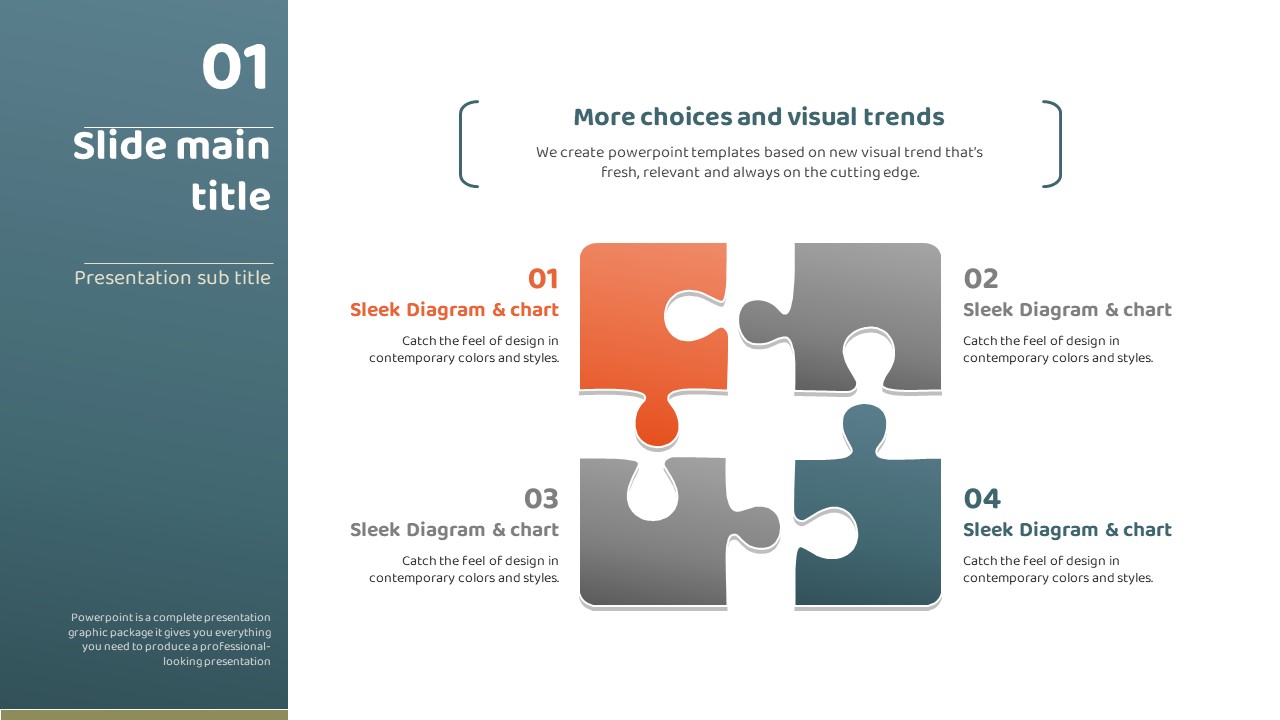 01

Slide main title

Presentation sub title

Powerpoint is a complete presentation graphic package it gives you everything you need to produce a professional-looking presentation

More choices and visual trends

We create powerpoint templates based on new visual trend that's fresh, relevant and always on the cutting edge.

01
Sleek Diagram & chart
Catch the feel of design in contemporary colors and styles.

02
Sleek Diagram & chart
Catch the feel of design in contemporary colors and styles.

03
Sleek Diagram & chart
Catch the feel of design in contemporary colors and styles.

04
Sleek Diagram & chart
Catch the feel of design in contemporary colors and styles.